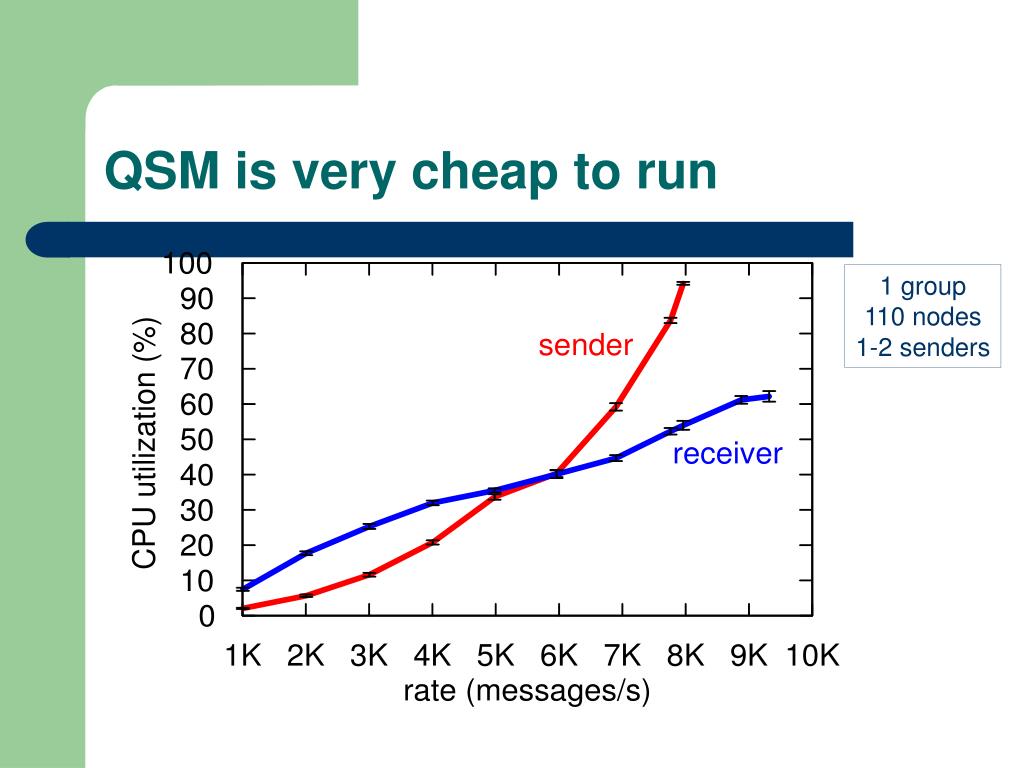 QSM is very cheap to run

1 group
110 nodes
1-2 senders

CPU utilization (%)

100
90
80
70
60
50
40
30
20
10
0

sender

receiver

1K 2K 3K 4K 5K 6K 7K 8K 9K 10K
rate (messages/s)